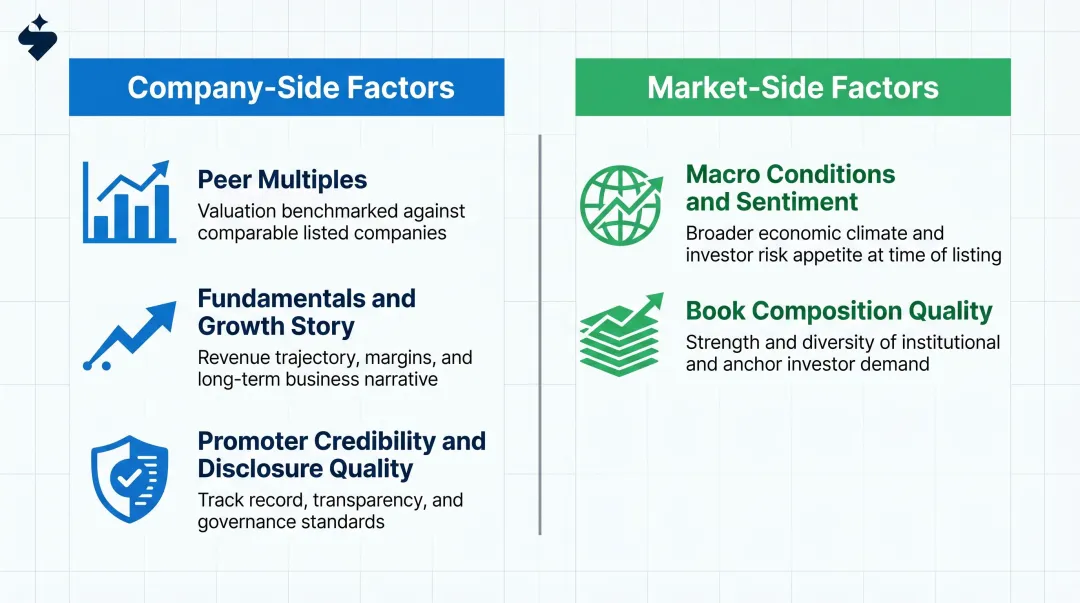 Company-Side Factors

Peer Multiples
Valuation benchmarked against comparable listed companies

Fundamentals and Growth Story
Revenue trajectory, margins, and long-term business narrative

Promoter Credibility and Disclosure Quality
Track record, transparency, and governance standards

Market-Side Factors

Macro Conditions and Sentiment
Broader economic climate and investor risk appetite at time of listing

Book Composition Quality
Strength and diversity of institutional and anchor investor demand